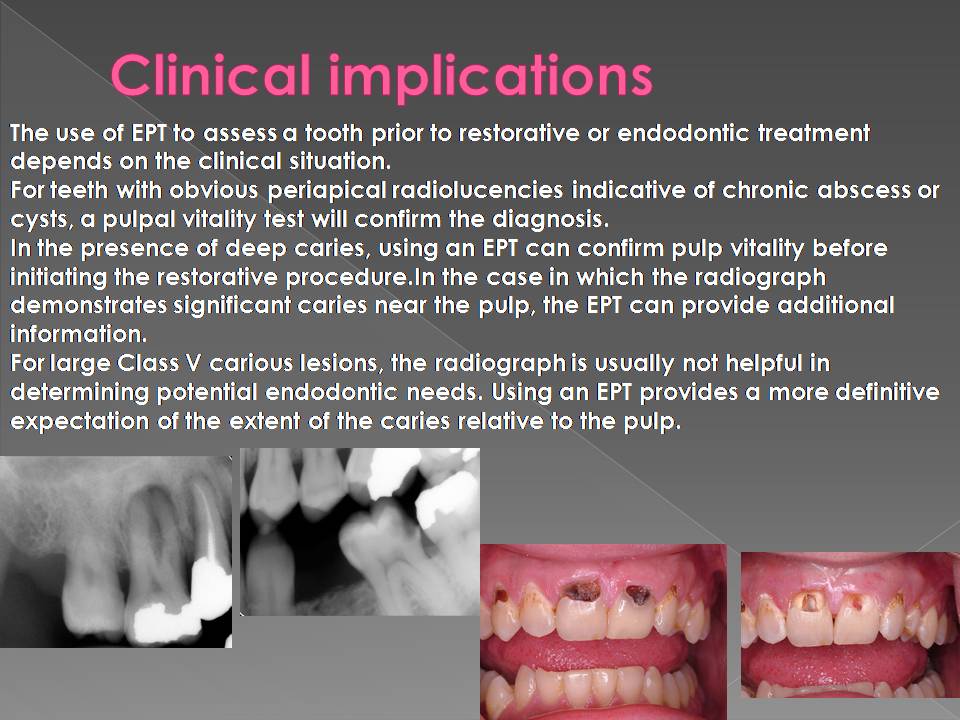 Clinical implications

The use of EPT to assess a tooth prior to restorative or endodontic treatment depends on the clinical situation.
For teeth with obvious periapical radiolucencies indicative of chronic abscess or cysts, a pulpal vitality test will confirm the diagnosis.
In the presence of deep caries, using an EPT can confirm pulp vitality before initiating the restorative procedure.In the case in which the radiograph demonstrates significant caries near the pulp, the EPT can provide additional information.
For large Class V carious lesions, the radiograph is usually not helpful in determining potential endodontic needs. Using an EPT provides a more definitive expectation of the extent of the caries relative to the pulp.